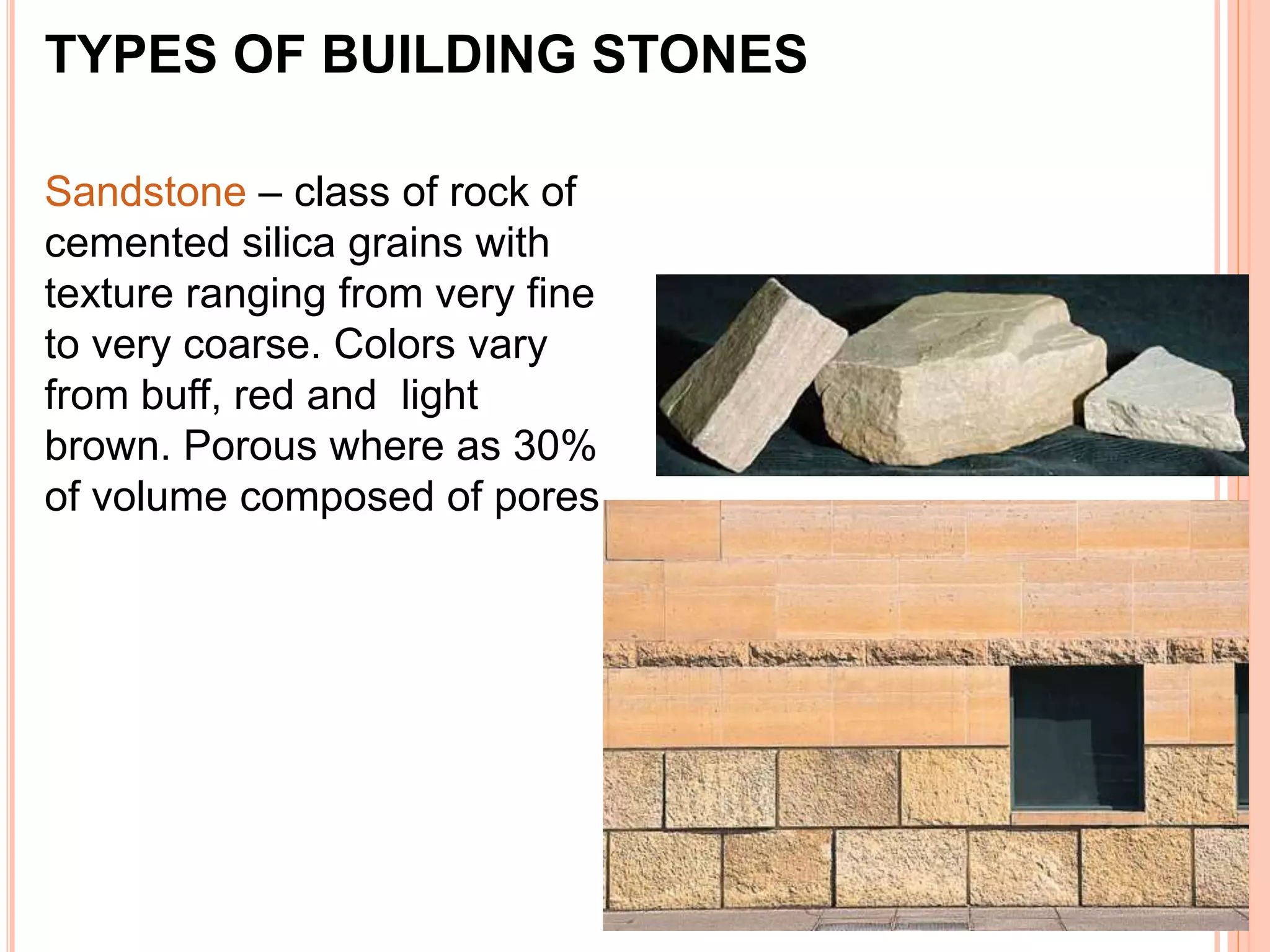 TYPES OF BUILDING STONES

Sandstone – class of rock of cemented silica grains with texture ranging from very fine to very coarse. Colors vary from buff, red and  light brown. Porous where as 30% of volume composed of pores